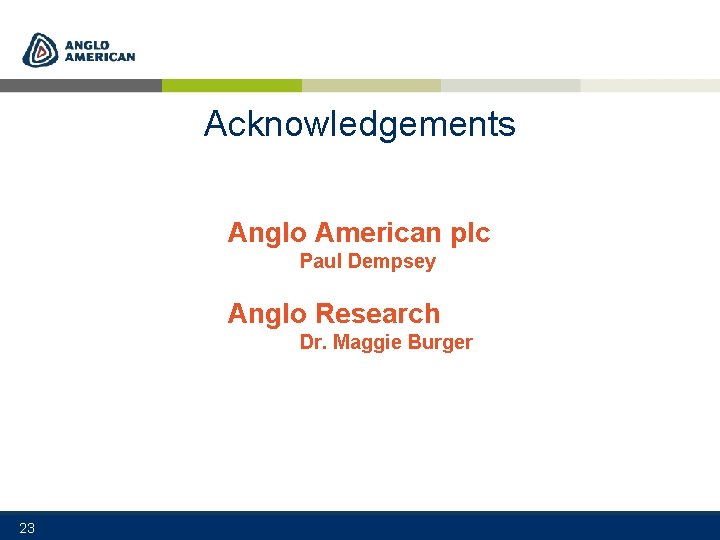 ANGLO AMERICAN

Acknowledgements

Anglo American plc
Paul Dempsey

Anglo Research
Dr. Maggie Burger

23